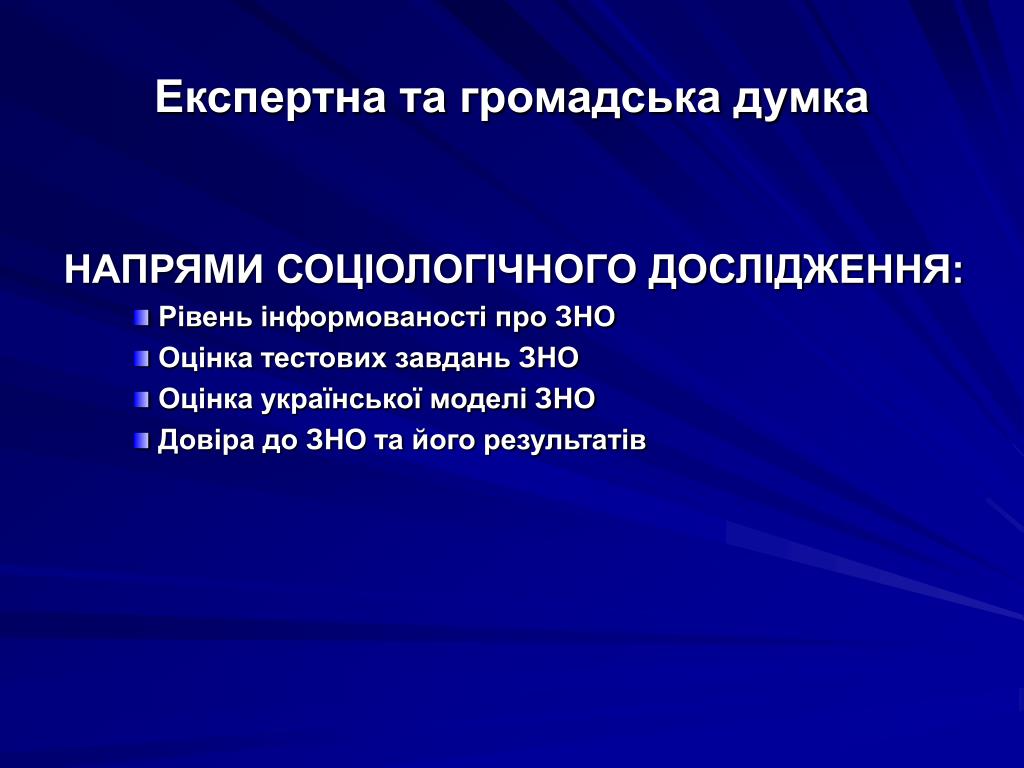 Експертна та громадська думка

НАПРЯМИ СОЦІОЛОГІЧНОГО ДОСЛІДЖЕННЯ:

Рівень інформованості про ЗНО
Оцінка тестових завдань ЗНО
Оцінка української моделі ЗНО
Довіра до ЗНО та його результатів